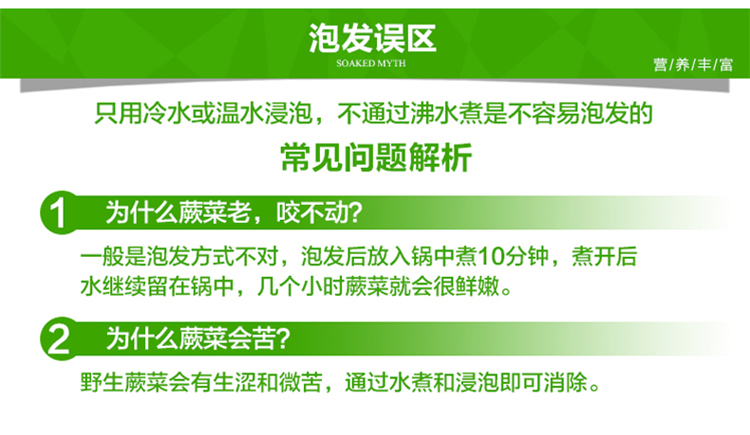 泡发误区
SOAKED MYTH
营/养/丰/富

只用冷水或温水浸泡，不通过沸水煮是不容易泡发的
常见问题解析

1 为什么蕨菜老，咬不动?
一般是泡发方式不对，泡发后放入锅中煮10分钟，煮开后水继续留在锅中，几个小时蕨菜就会很鲜嫩。

2 为什么蕨菜会苦?
野生蕨菜会有生涩和微苦，通过水煮和浸泡即可消除。